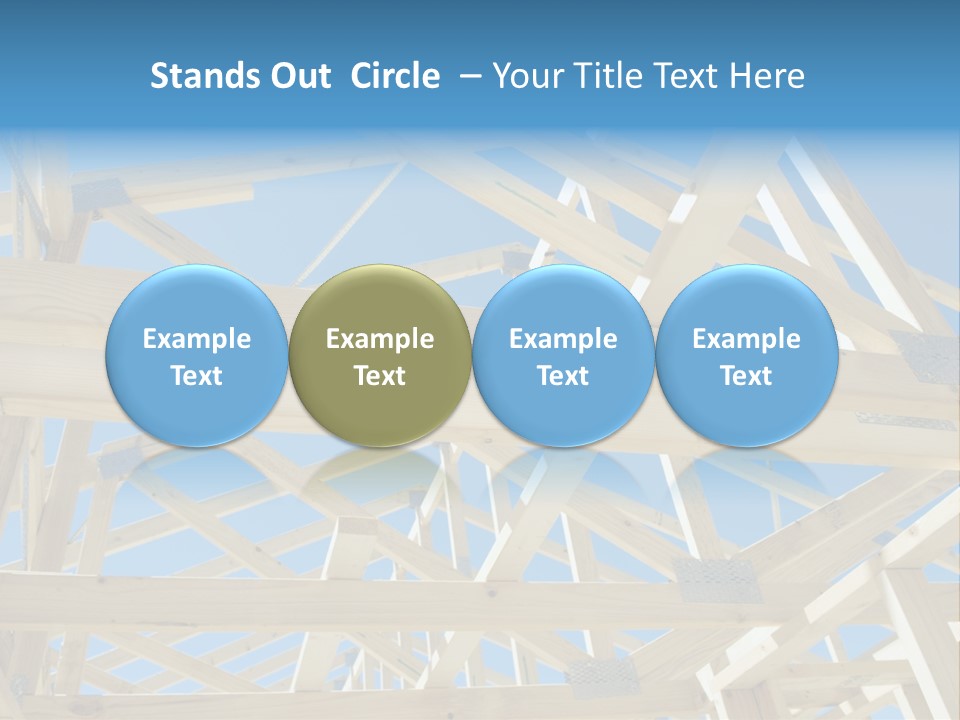 Stands Out Circle – Your Title Text Here

Example Text

Example Text

Example Text

Example Text